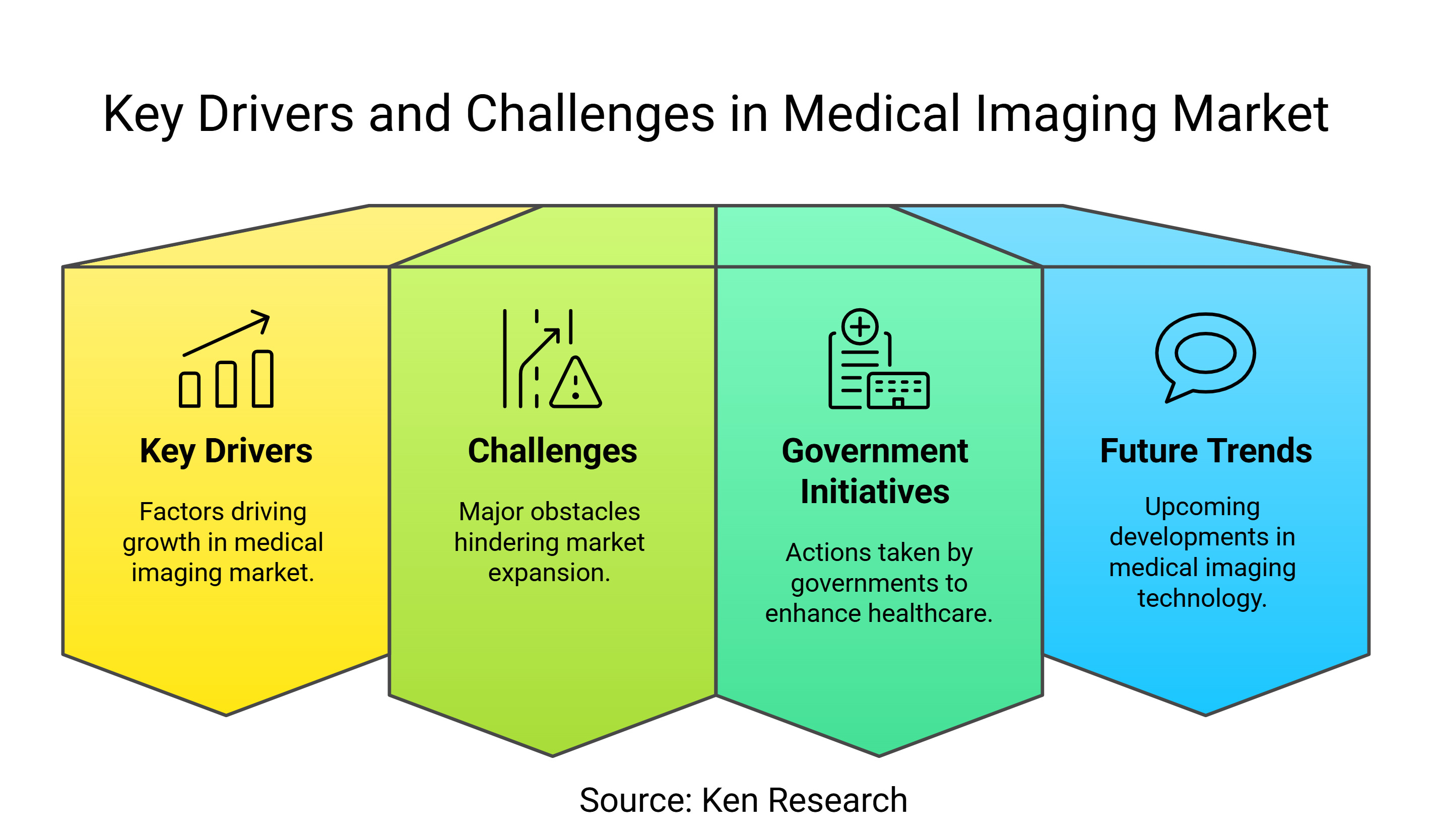 Key Drivers and Challenges in Medical Imaging Market

Key Drivers

Factors driving growth in medical imaging market.

Challenges

Major obstacles hindering market expansion.

Government Initiatives

Actions taken by governments to enhance healthcare.

Future Trends

Upcoming developments in medical imaging technology.

Source: Ken Research